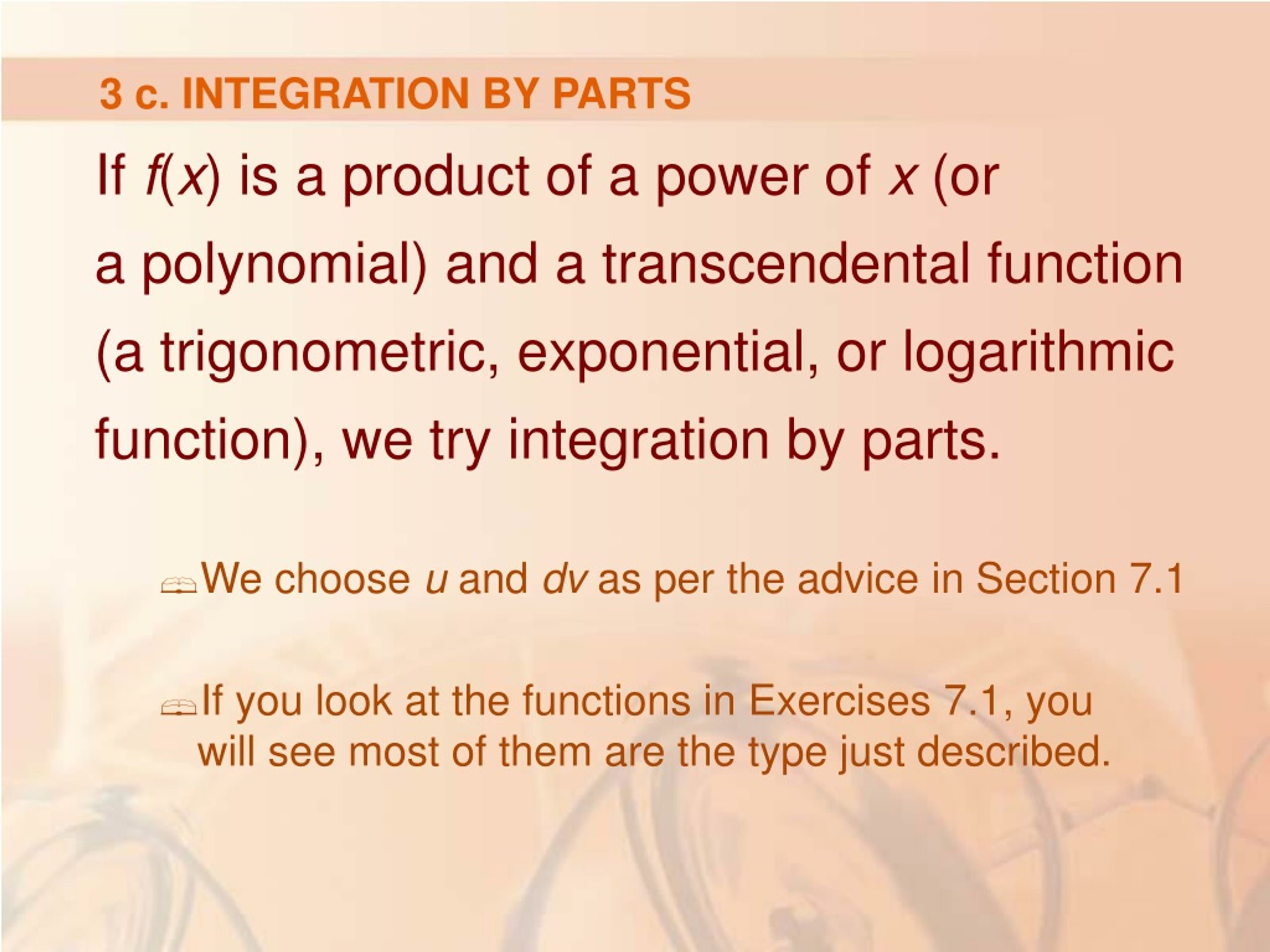 3 c. INTEGRATION BY PARTS

If $f(x)$ is a product of a power of $x$ (or a polynomial) and a transcendental function (a trigonometric, exponential, or logarithmic function), we try integration by parts.

We choose $u$ and $dv$ as per the advice in Section 7.1

If you look at the functions in Exercises 7.1, you will see most of them are the type just described.